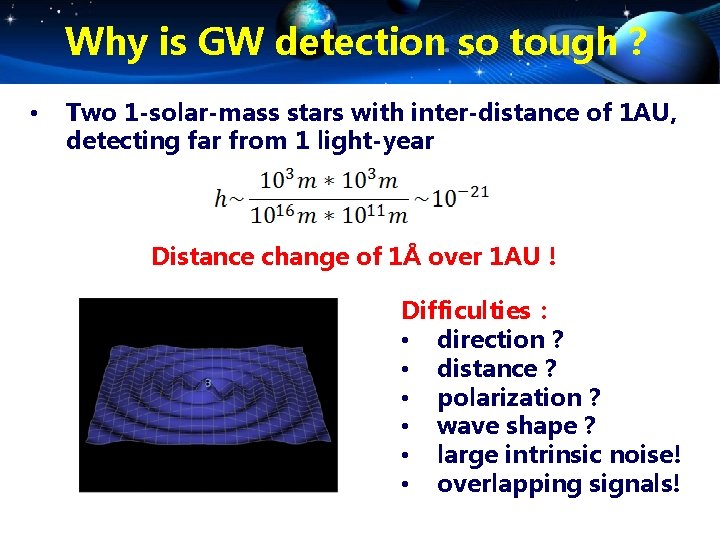 Why is GW detection so tough ?

• Two 1-solar-mass stars with inter-distance of 1AU, detecting far from 1 light-year

$h \sim \frac{10^3 m * 10^3 m}{10^{16} m * 10^{11} m} \sim 10^{-21}$

Distance change of 1Å over 1AU !

3

Difficulties :
• direction ?
• distance ?
• polarization ?
• wave shape ?
• large intrinsic noise!
• overlapping signals!